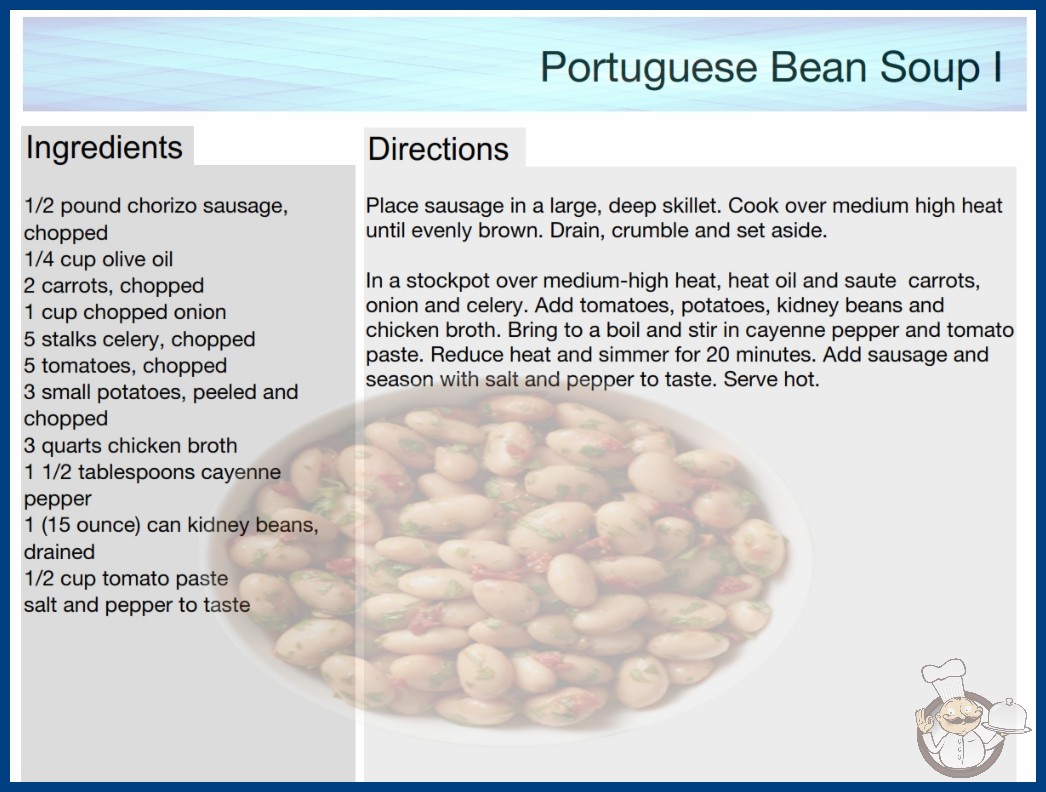 Portuguese Bean Soup I

Ingredients

1/2 pound chorizo sausage, chopped
1/4 cup olive oil
2 carrots, chopped
1 cup chopped onion
5 stalks celery, chopped
5 tomatoes, chopped
3 small potatoes, peeled and chopped
3 quarts chicken broth
1 1/2 tablespoons cayenne pepper
1 (15 ounce) can kidney beans, drained
1/2 cup tomato paste
salt and pepper to taste

Directions

Place sausage in a large, deep skillet. Cook over medium high heat until evenly brown. Drain, crumble and set aside.

In a stockpot over medium-high heat, heat oil and saute carrots, onion and celery. Add tomatoes, potatoes, kidney beans and chicken broth. Bring to a boil and stir in cayenne pepper and tomato paste. Reduce heat and simmer for 20 minutes. Add sausage and season with salt and pepper to taste. Serve hot.